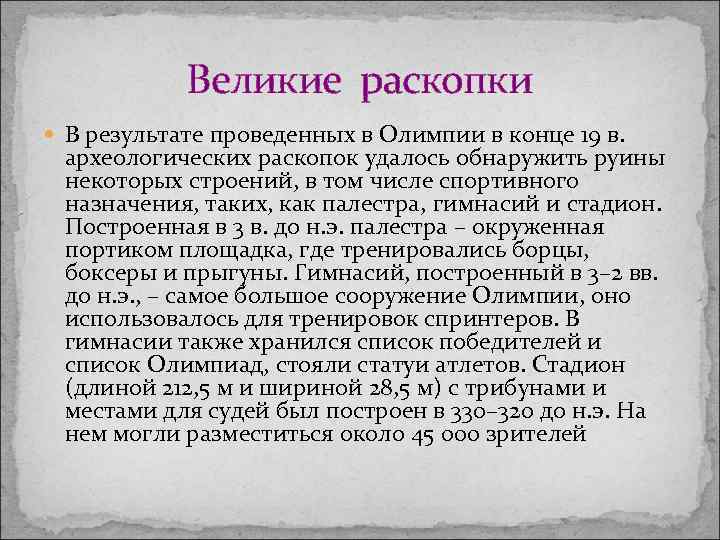 Великие раскопки

В результате проведенных в Олимпии в конце 19 в. археологических раскопок удалось обнаружить руины некоторых строений, в том числе спортивного назначения, таких, как палестра, гимнасий и стадион. Построенная в 3 в. до н.э. палестра – окруженная портиком площадка, где тренировались борцы, боксеры и прыгуны. Гимнасий, построенный в 3–2 вв. до н.э., – самое большое сооружение Олимпии, оно использовалось для тренировок спринтеров. В гимнасии также хранился список победителей и список Олимпиад, стояли статуи атлетов. Стадион (длиной 212,5 м и шириной 28,5 м) с трибунами и местами для судей был построен в 330–320 до н.э. На нем могли разместиться около 45 000 зрителей